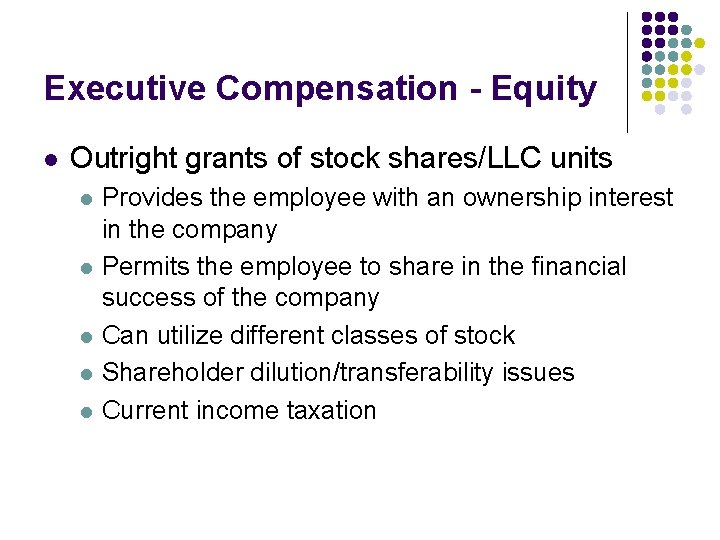 Executive Compensation - Equity

- Outright grants of stock shares/LLC units
  - Provides the employee with an ownership interest in the company
  - Permits the employee to share in the financial success of the company
  - Can utilize different classes of stock
  - Shareholder dilution/transferability issues
  - Current income taxation